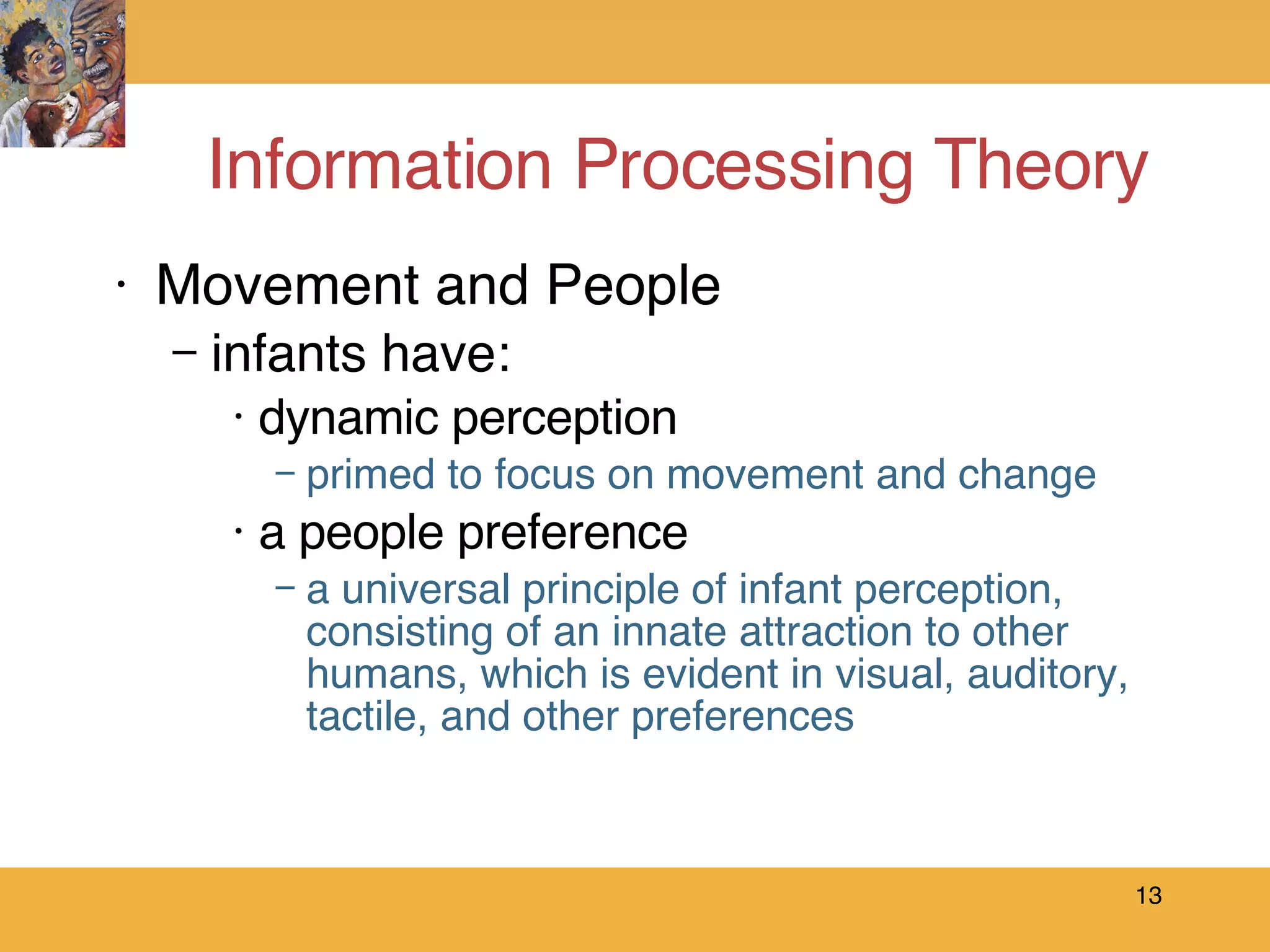 Information Processing Theory

• Movement and People
  – infants have:
    • dynamic perception
      – primed to focus on movement and change
    • a people preference
      – a universal principle of infant perception, consisting of an innate attraction to other humans, which is evident in visual, auditory, tactile, and other preferences

13